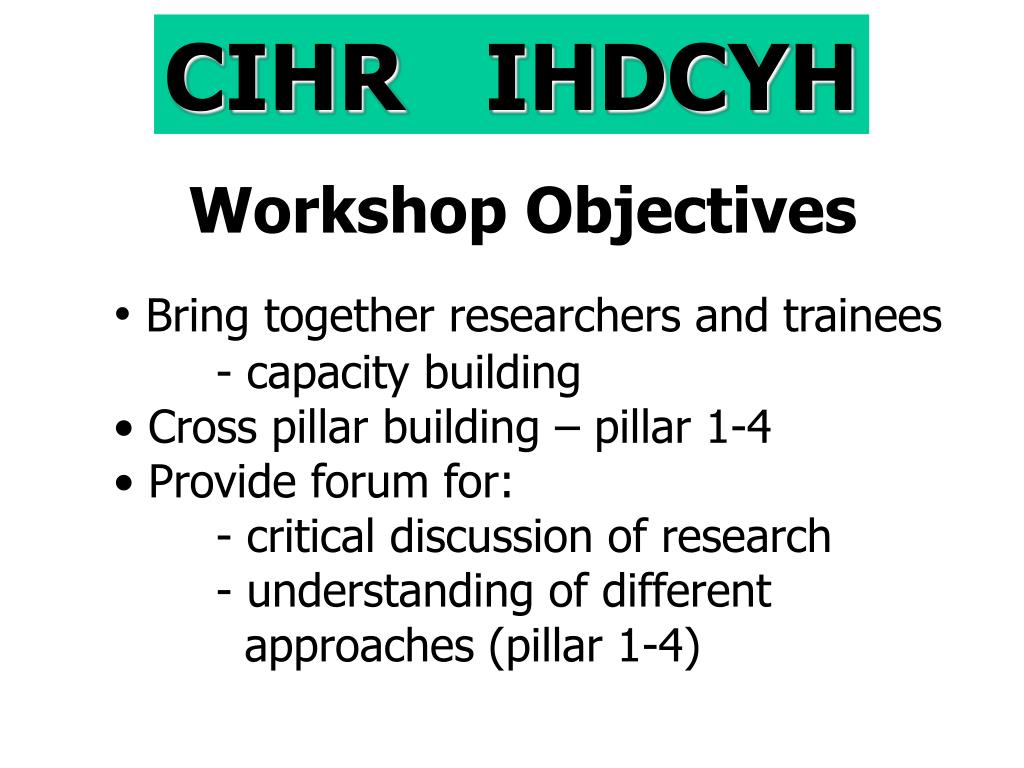 CIHR IHDCYH

Workshop Objectives

• Bring together researchers and trainees
- capacity building
• Cross pillar building – pillar 1-4
• Provide forum for:
- critical discussion of research
- understanding of different approaches (pillar 1-4)